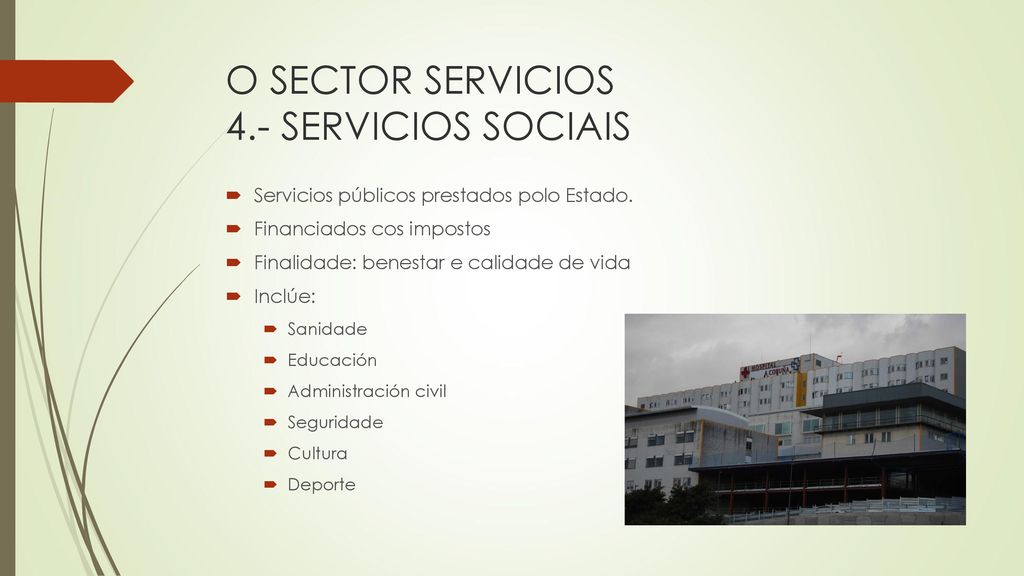 O SECTOR SERVICIOS
4.- SERVICIOS SOCIAIS

Servicios públicos prestados polo Estado.

Financiados cos impostos

Finalidade: benestar e calidade de vida

Inclúe:

Sanidade

Educación

Administración civil

Seguridade

Cultura

Deporte

HOSPITAL A CORUÑA